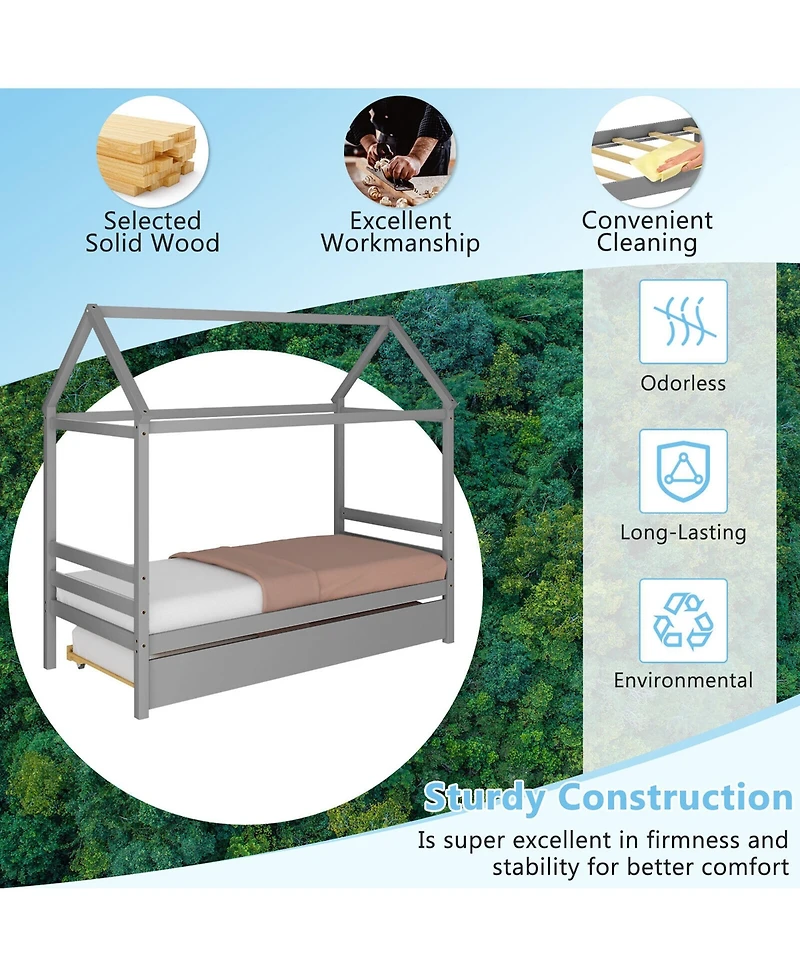 Selected Solid Wood

Excellent Workmanship

Convenient Cleaning

Odorless

Long-Lasting

Environmental

Sturdy Construction

Is super excellent in firmness and stability for better comfort